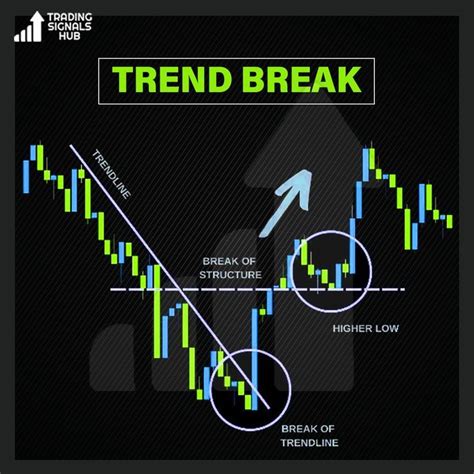 TRADING SIGNALS HUB

TREND BREAK

TRENDLINE

BREAK OF STRUCTURE

HIGHER LOW

BREAK OF TRENDLINE